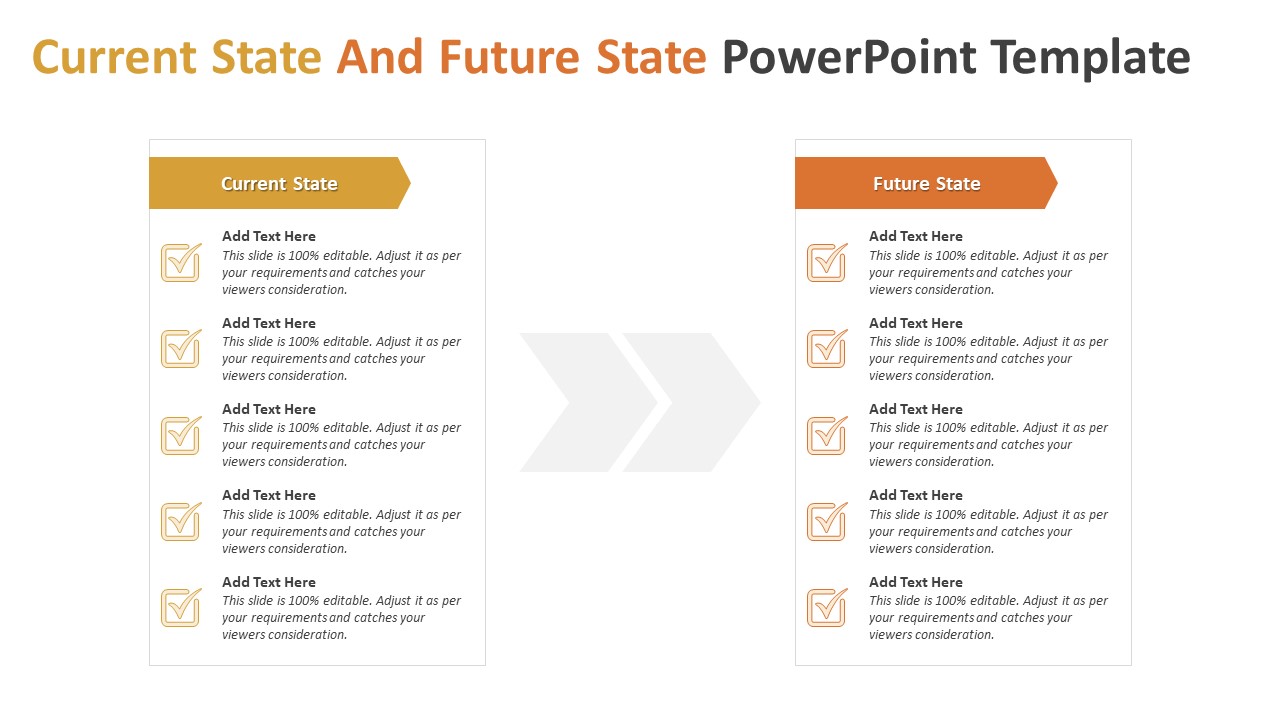 Current State And Future State PowerPoint Template

Current State

Add Text Here
This slide is 100% editable. Adjust it as per your requirements and catches your viewers consideration.

Add Text Here
This slide is 100% editable. Adjust it as per your requirements and catches your viewers consideration.

Add Text Here
This slide is 100% editable. Adjust it as per your requirements and catches your viewers consideration.

Add Text Here
This slide is 100% editable. Adjust it as per your requirements and catches your viewers consideration.

Add Text Here
This slide is 100% editable. Adjust it as per your requirements and catches your viewers consideration.

Future State

Add Text Here
This slide is 100% editable. Adjust it as per your requirements and catches your viewers consideration.

Add Text Here
This slide is 100% editable. Adjust it as per your requirements and catches your viewers consideration.

Add Text Here
This slide is 100% editable. Adjust it as per your requirements and catches your viewers consideration.

Add Text Here
This slide is 100% editable. Adjust it as per your requirements and catches your viewers consideration.

Add Text Here
This slide is 100% editable. Adjust it as per your requirements and catches your viewers consideration.